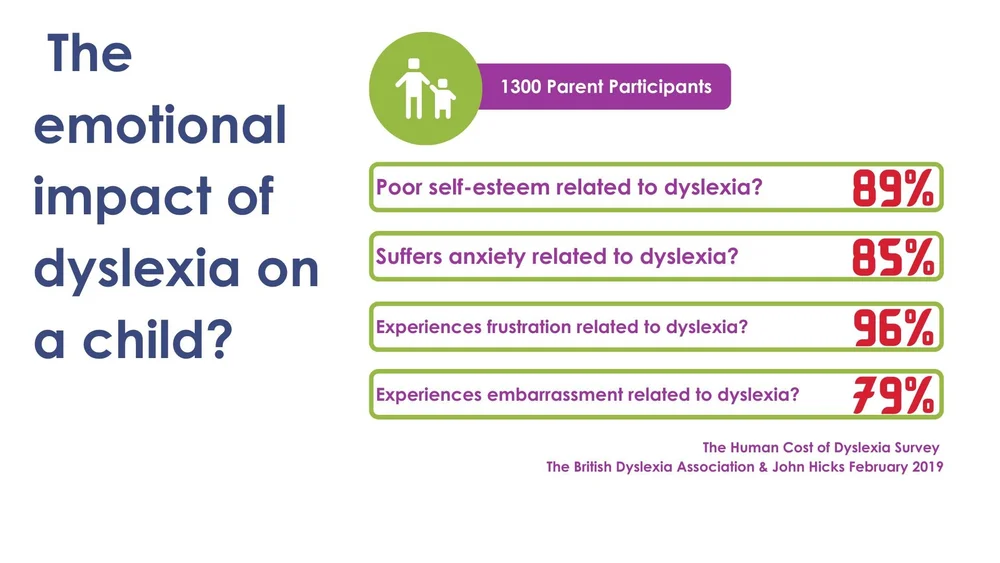 The emotional impact of dyslexia on a child?

1300 Parent Participants

Poor self-esteem related to dyslexia? 89%

Suffers anxiety related to dyslexia? 85%

Experiences frustration related to dyslexia? 96%

Experiences embarrassment related to dyslexia? 79%

The Human Cost of Dyslexia Survey
The British Dyslexia Association & John Hicks February 2019